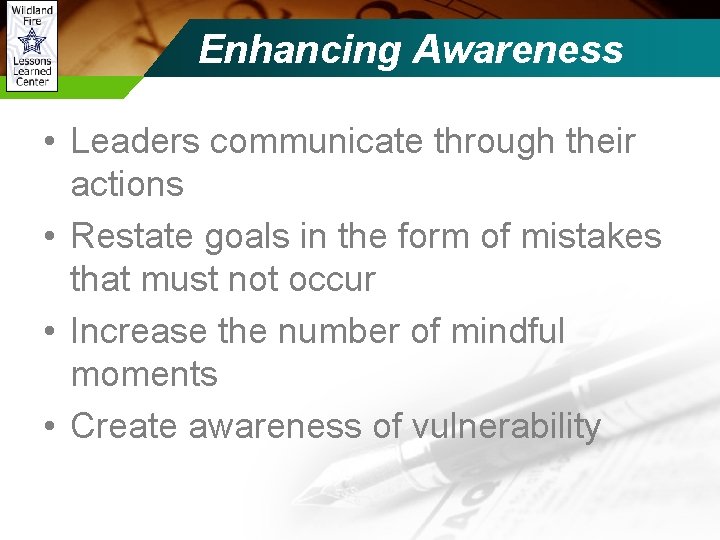 Wildland Fire Lessons Learned Center

Enhancing Awareness

• Leaders communicate through their actions
• Restate goals in the form of mistakes that must not occur
• Increase the number of mindful moments
• Create awareness of vulnerability